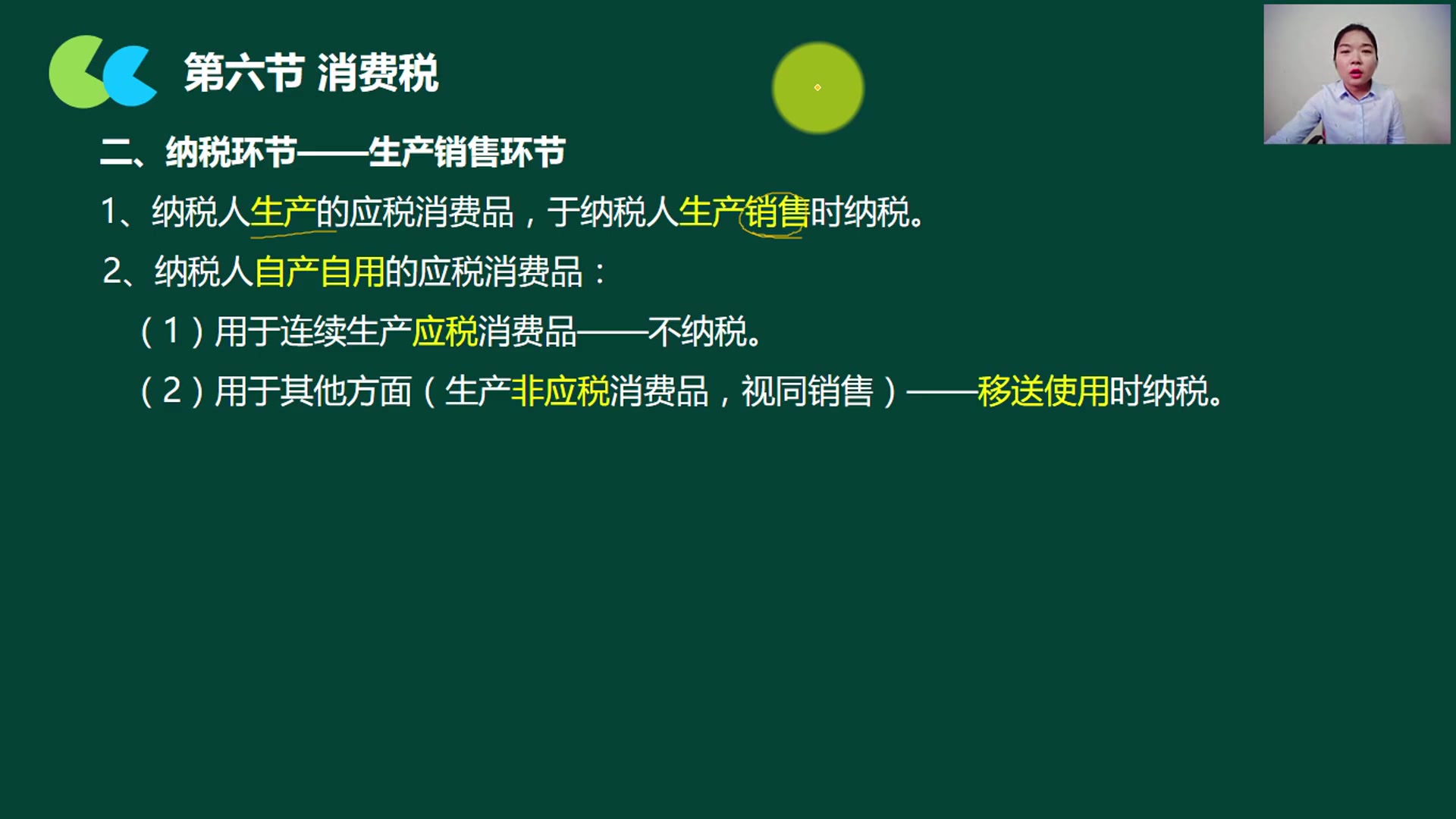 第六节 消费税

二、纳税环节——生产销售环节

1、纳税人生产的应税消费品，于纳税人生产销售时纳税。

2、纳税人自产自用的应税消费品：

（1）用于连续生产应税消费品——不纳税。

（2）用于其他方面（生产非应税消费品，视同销售）——移送使用时纳税。